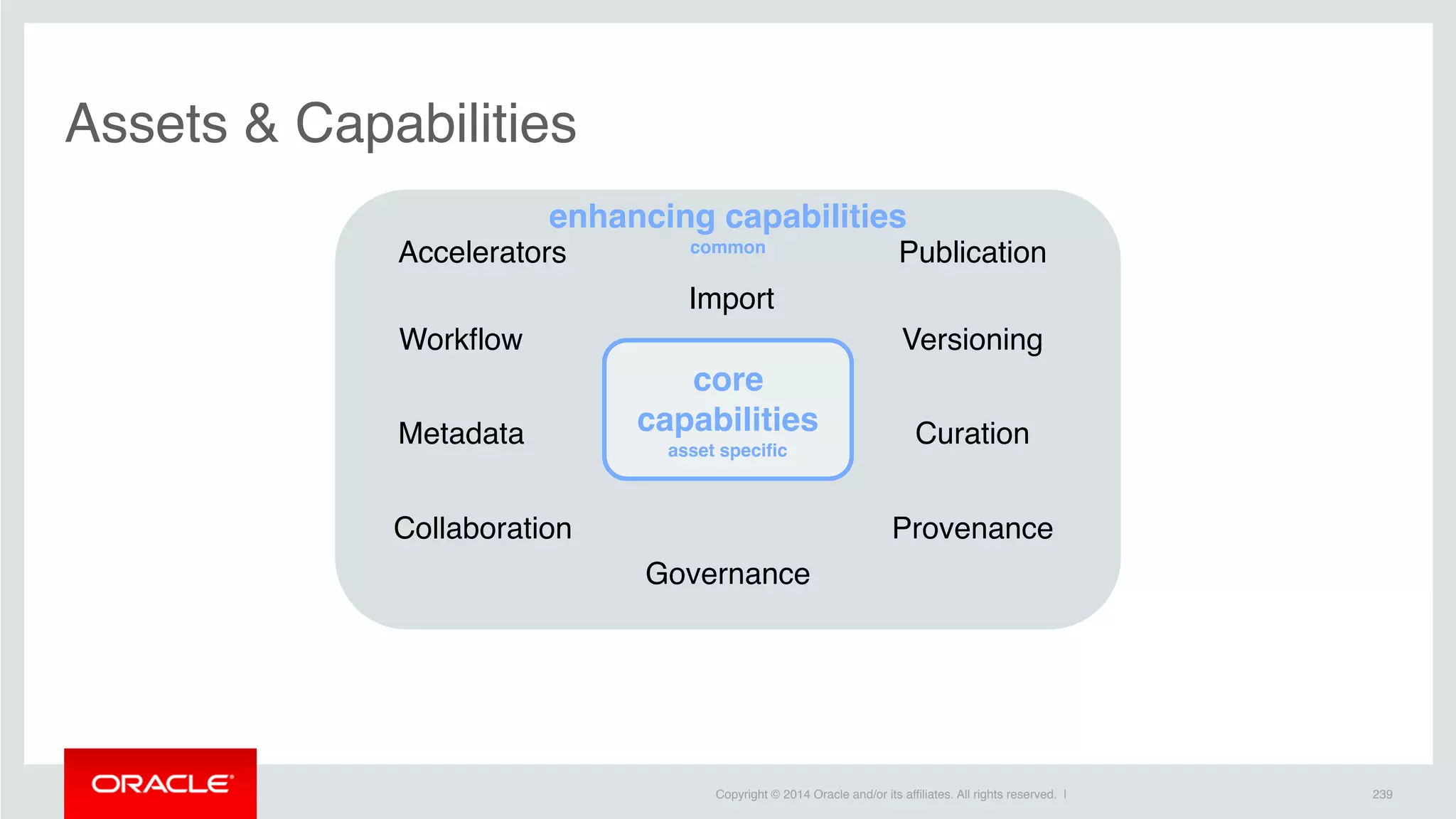 Assets & Capabilities

enhancing capabilities
common

Accelerators

Publication

Import

Workflow

Versioning

core capabilities
asset specific

Metadata

Curation

Collaboration

Provenance

Governance

ORACLE

Copyright © 2014 Oracle and/or its affiliates. All rights reserved. |

239